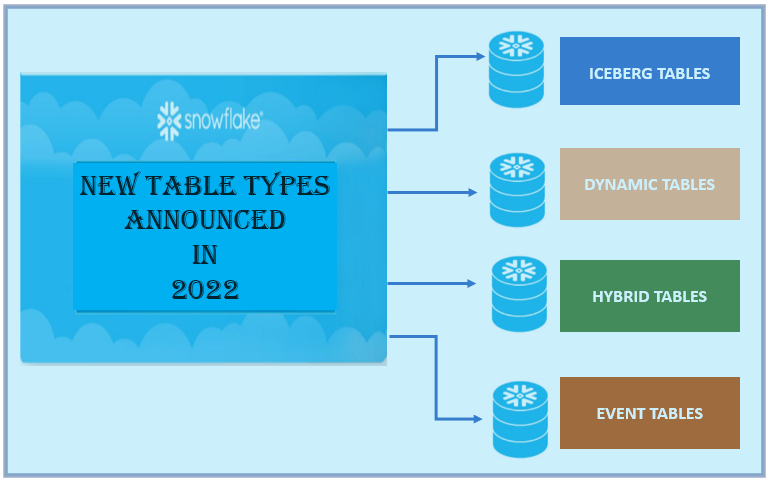 snowflake

NEW TABLE TYPES ANNOUNCED IN 2022

ICEBERG TABLES

DYNAMIC TABLES

HYBRID TABLES

EVENT TABLES